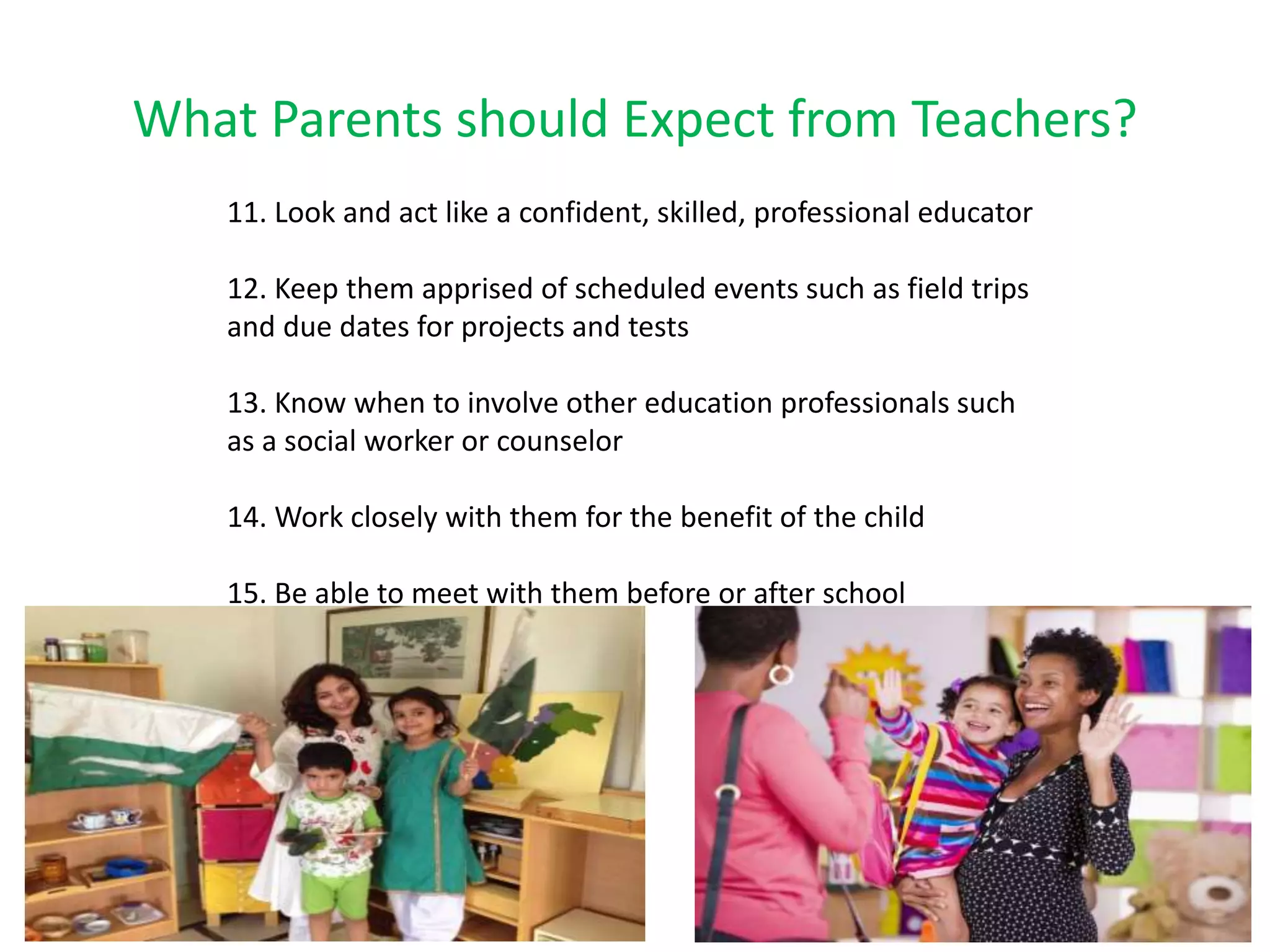 What Parents should Expect from Teachers?

11. Look and act like a confident, skilled, professional educator

12. Keep them apprised of scheduled events such as field trips and due dates for projects and tests

13. Know when to involve other education professionals such as a social worker or counselor

14. Work closely with them for the benefit of the child

15. Be able to meet with them before or after school